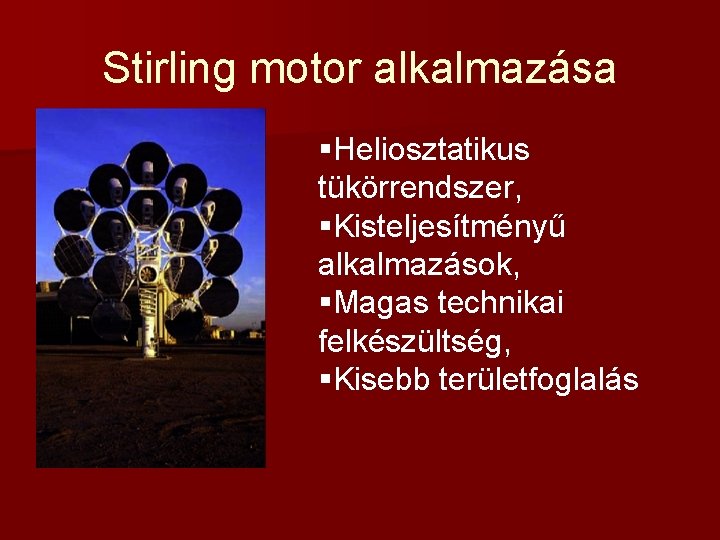 Stirling motor alkalmazása

▪Heliosztatikus tükörrendszer,
▪Kisteljesítményű alkalmazások,
▪Magas technikai felkészültség,
▪Kisebb területfoglalás